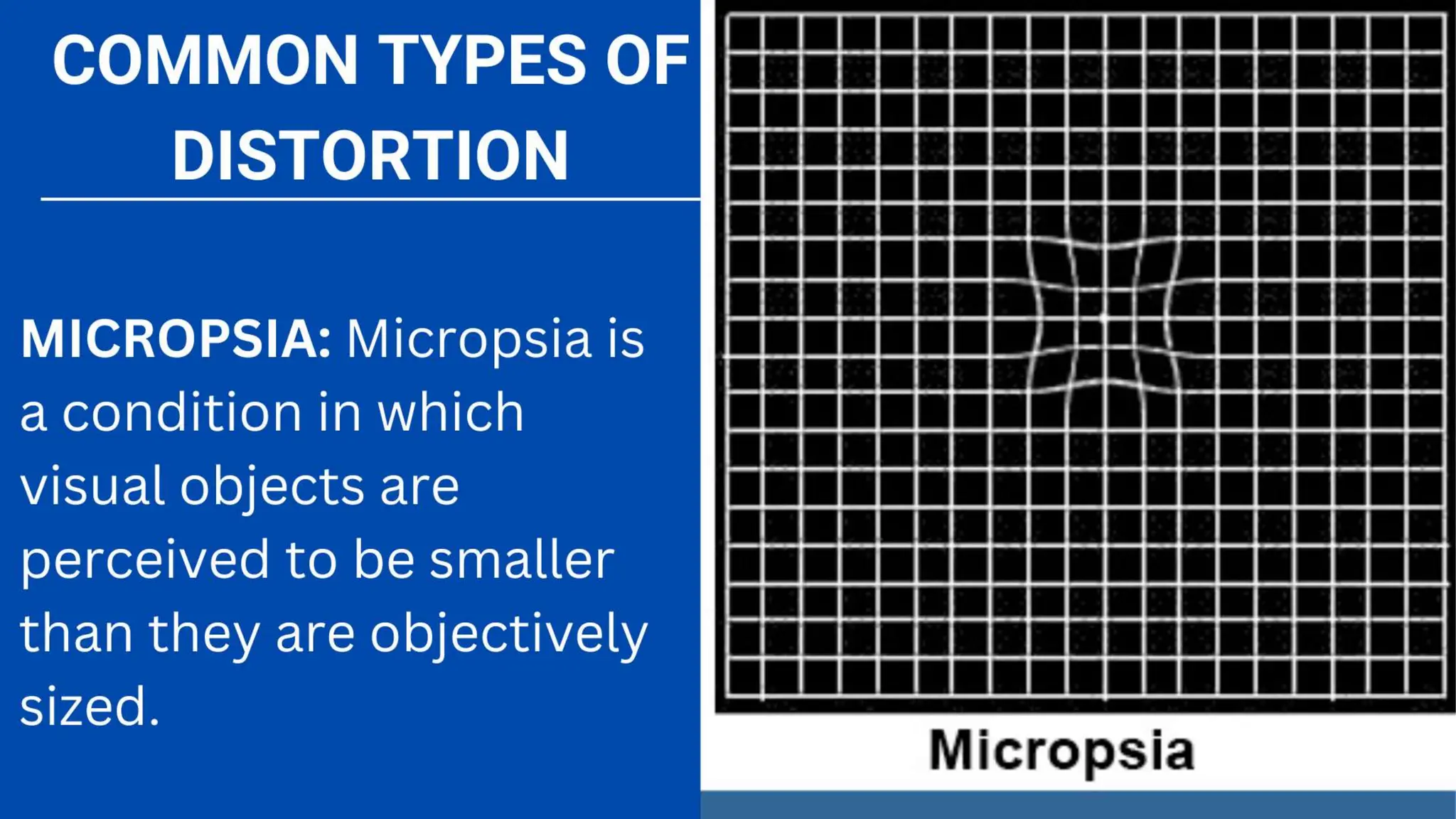 COMMON TYPES OF DISTORTION

MICROPSIA: Micropsia is a condition in which visual objects are perceived to be smaller than they are objectively sized.

Micropsia